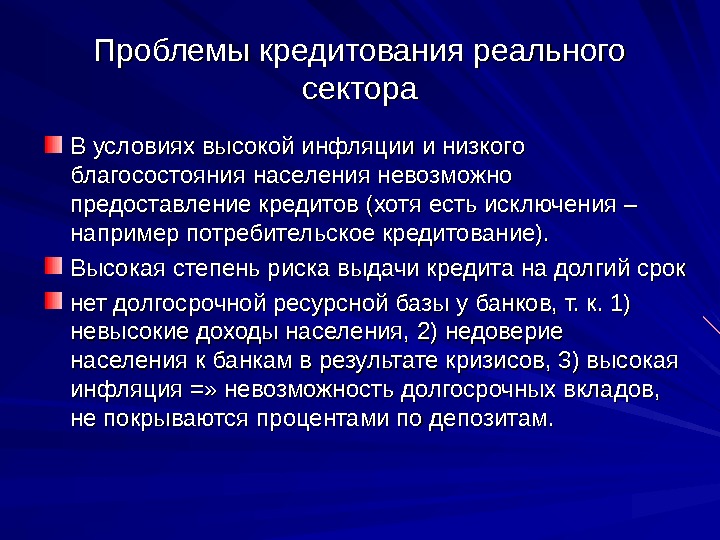 Проблемы кредитования реального сектора

В условиях высокой инфляции и низкого благосостояния населения невозможно предоставление кредитов (хотя есть исключения – например потребительское кредитование).

Высокая степень риска выдачи кредита на долгий срок

нет долгосрочной ресурсной базы у банков, т. к. 1) невысокие доходы населения, 2) недоверие населения к банкам в результате кризисов, 3) высокая инфляция =» невозможность долгосрочных вкладов, не покрываются процентами по депозитам.